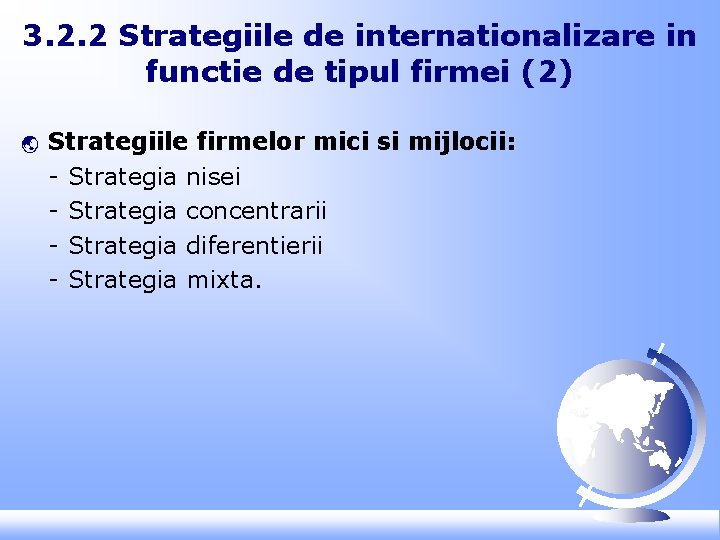 3.2.2 Strategiile de internationalizare in functie de tipul firmei (2)

Strategiile firmelor mici si mijlocii:
- Strategia nisei
- Strategia concentrarii
- Strategia diferentierii
- Strategia mixta.